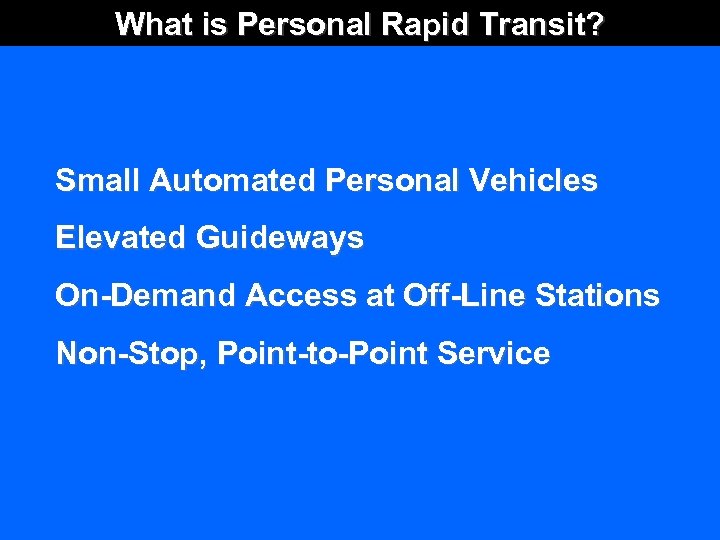 What is Personal Rapid Transit?

Small Automated Personal Vehicles

Elevated Guideways

On-Demand Access at Off-Line Stations

Non-Stop, Point-to-Point Service